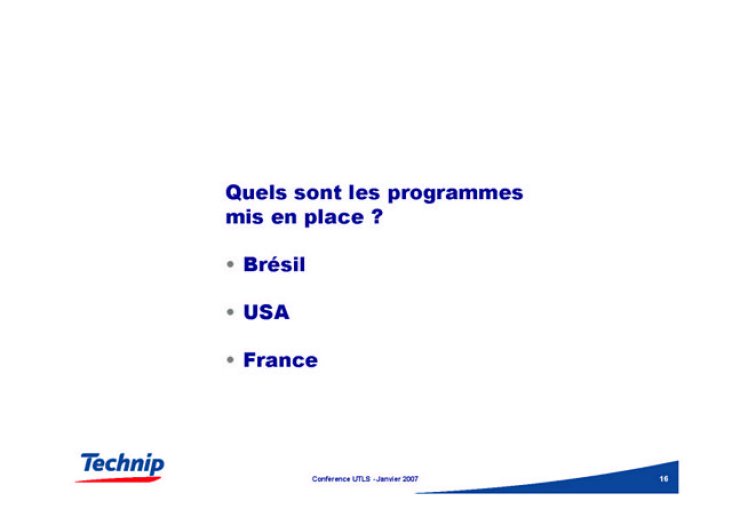 Quels sont les programmes mis en place ?

• Brésil

• USA

• France

Technip

Conference UTLS - Janvier 2007

16